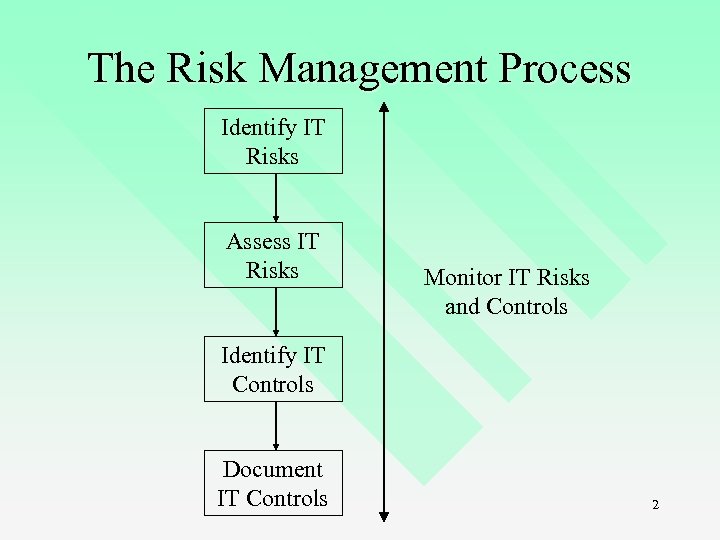 The Risk Management Process

Identify IT Risks

Assess IT Risks

Identify IT Controls

Document IT Controls

Monitor IT Risks and Controls

2